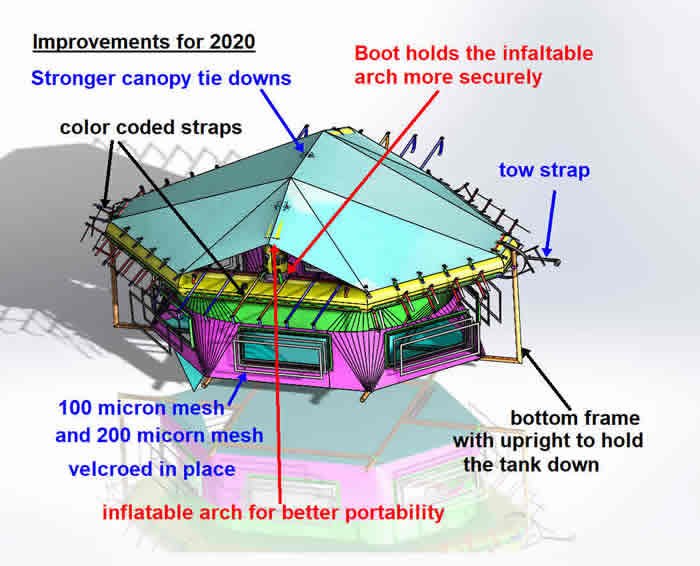 Improvements for 2020

Stronger canopy tie downs

Boot holds the infaltable arch more securely

color coded straps

tow strap

100 micron mesh and 200 micorn mesh velcroed in place

bottom frame with upright to hold the tank down

inflatable arch for better portability